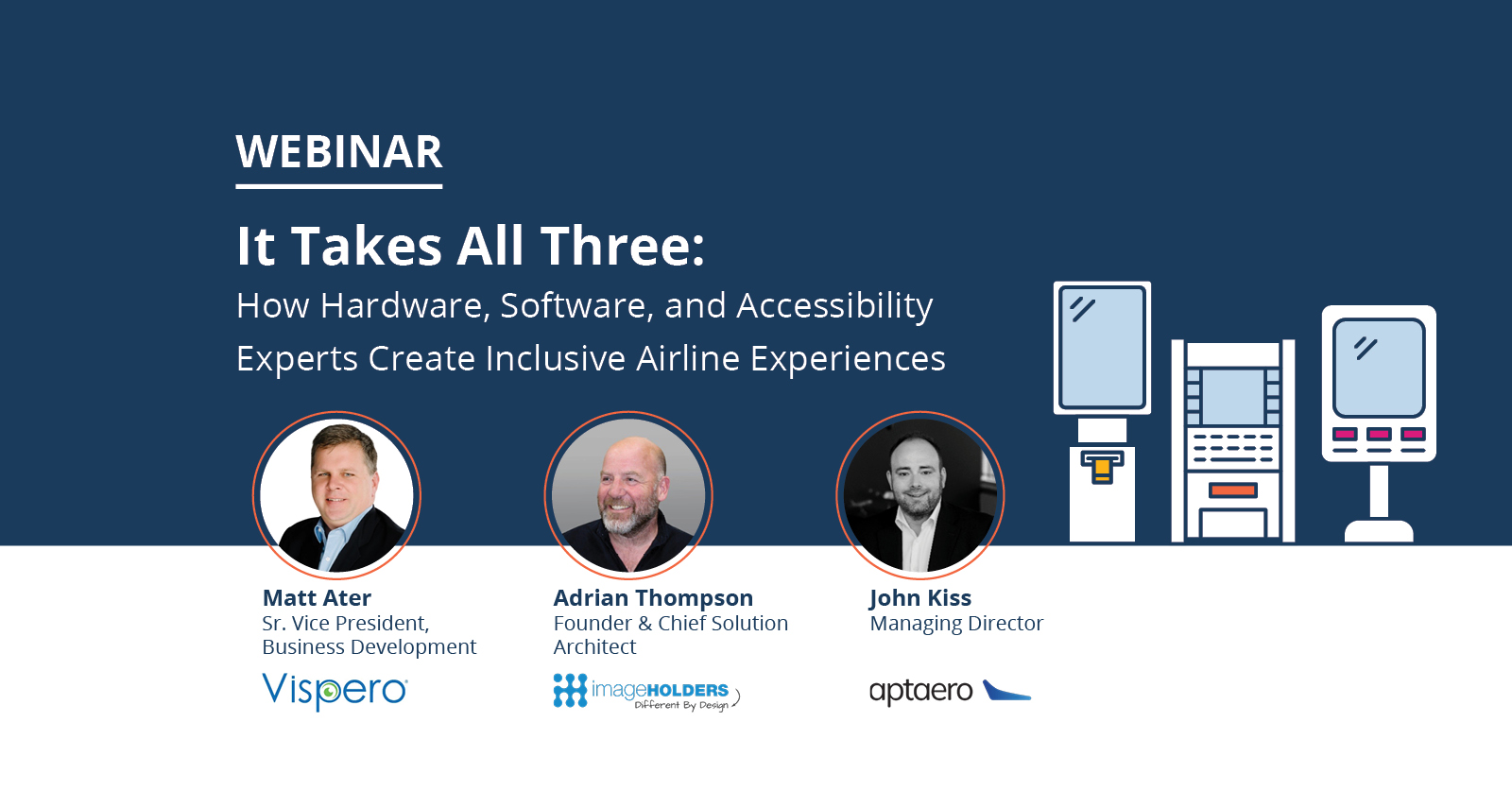 WEBINAR

It Takes All Three:

How Hardware, Software, and Accessibility Experts Create Inclusive Airline Experiences

Matt Ater
Sr. Vice President, Business Development
Vispero

Adrian Thompson
Founder & Chief Solution Architect
imageHOLDERS
Different By Design

John Kiss
Managing Director
aptaero